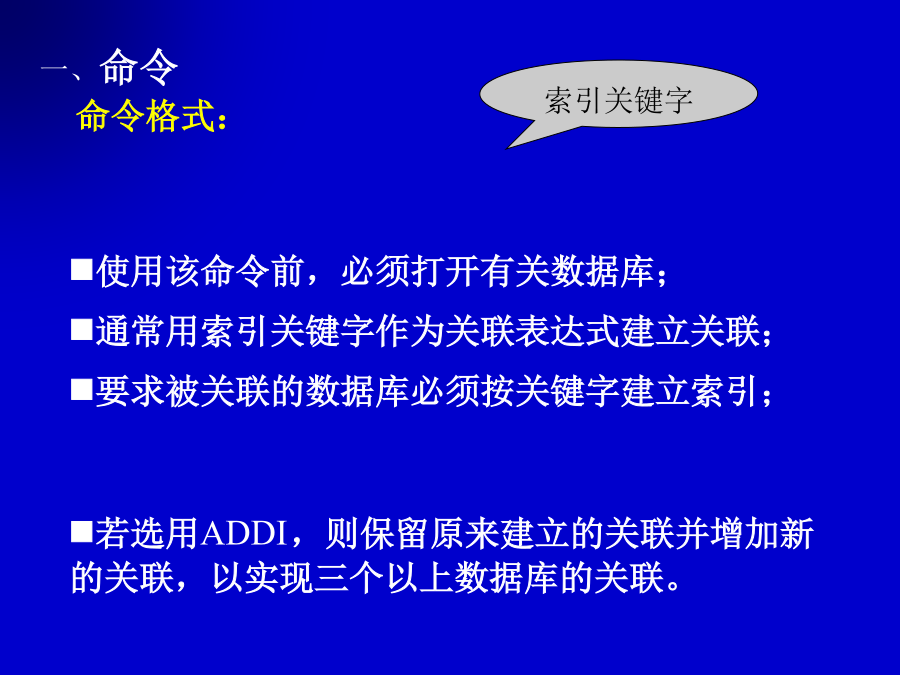 一、命令

命令格式：

索引关键字

■使用该命令前，必须打开有关数据库；

■通常用索引关键字作为关联表达式建立关联；

■要求被关联的数据库必须按关键字建立索引；

■若选用ADDI，则保留原来建立的关联并增加新的关联，以实现三个以上数据库的关联。